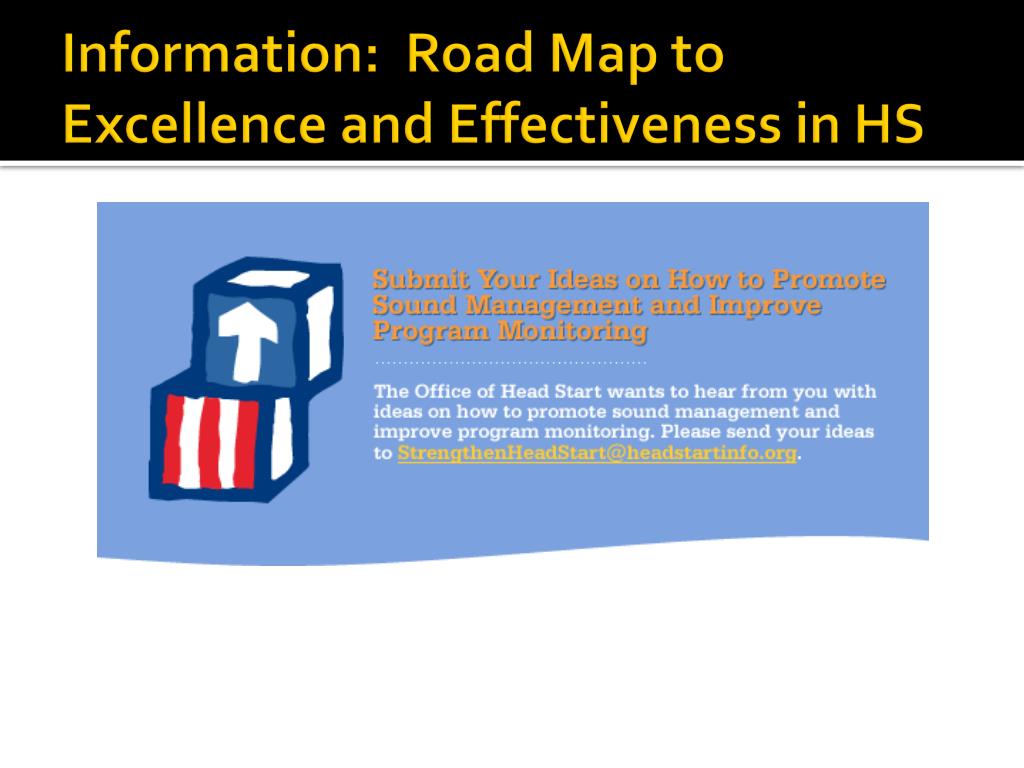 Information: Road Map to Excellence and Effectiveness in HS

Submit Your Ideas on How to Promote Sound Management and Improve Program Monitoring

The Office of Head Start wants to hear from you with ideas on how to promote sound management and improve program monitoring. Please send your ideas to StrengthenHeadStart@headstartinfo.org.